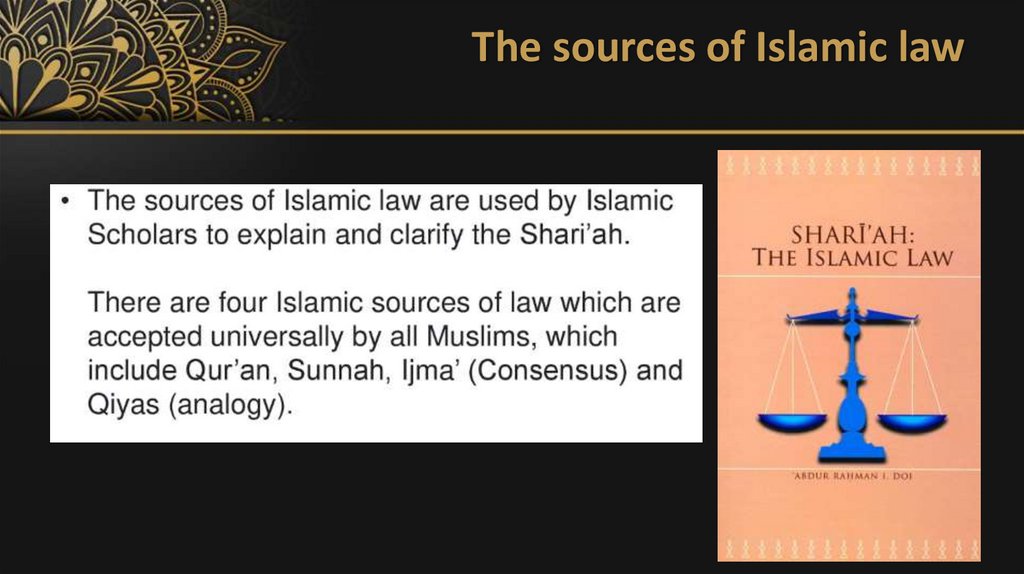 The sources of Islamic law

• The sources of Islamic law are used by Islamic Scholars to explain and clarify the Shari'ah.

There are four Islamic sources of law which are accepted universally by all Muslims, which include Qur'an, Sunnah, Ijma' (Consensus) and Qiyas (analogy).

SHARĪ'AH: THE ISLAMIC LAW

'ABDUR RAHMAN I. DOI